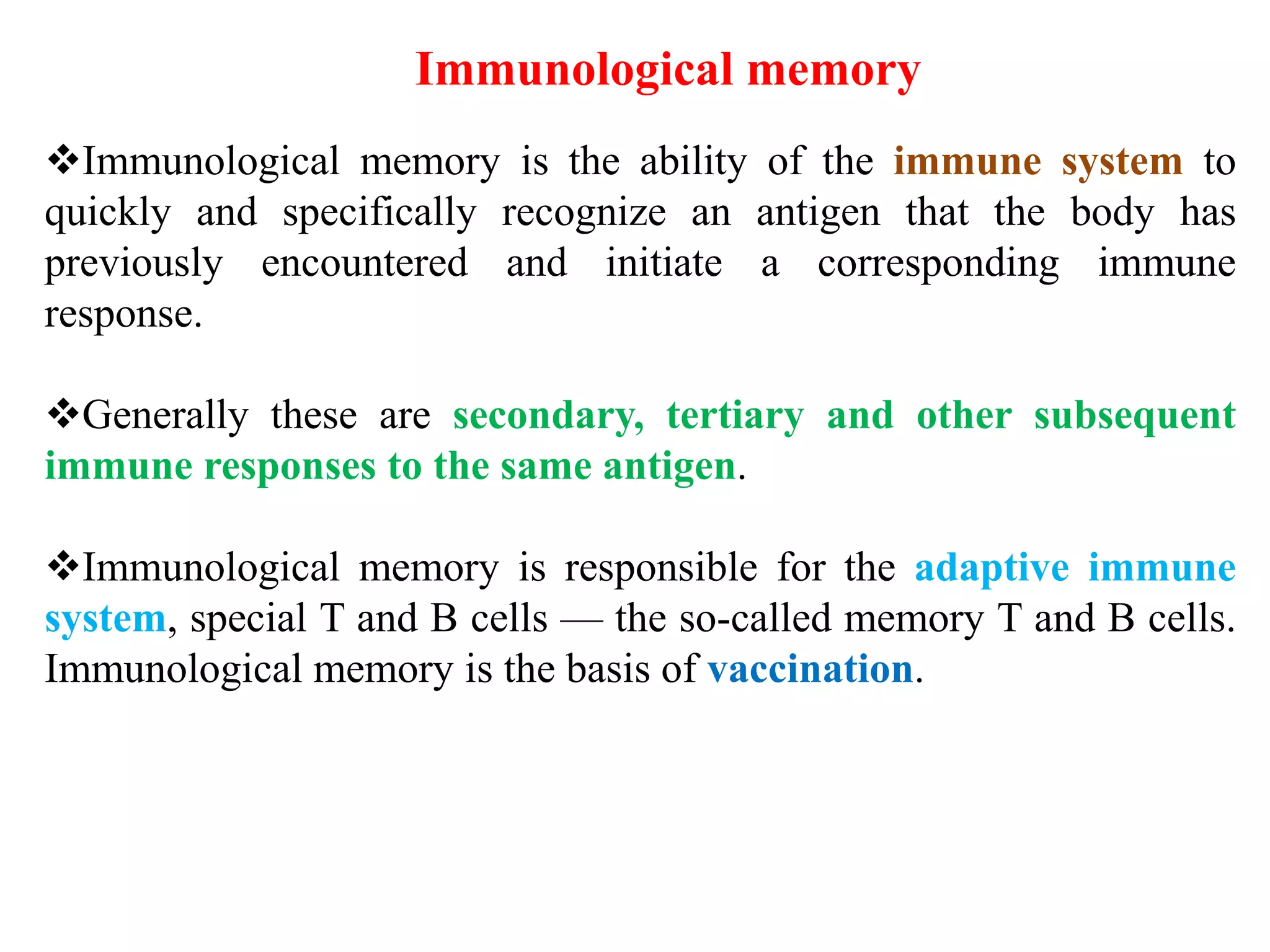 Immunological memory

❖Immunological memory is the ability of the immune system to quickly and specifically recognize an antigen that the body has previously encountered and initiate a corresponding immune response.

❖Generally these are secondary, tertiary and other subsequent immune responses to the same antigen.

❖Immunological memory is responsible for the adaptive immune system, special T and B cells — the so-called memory T and B cells. Immunological memory is the basis of vaccination.